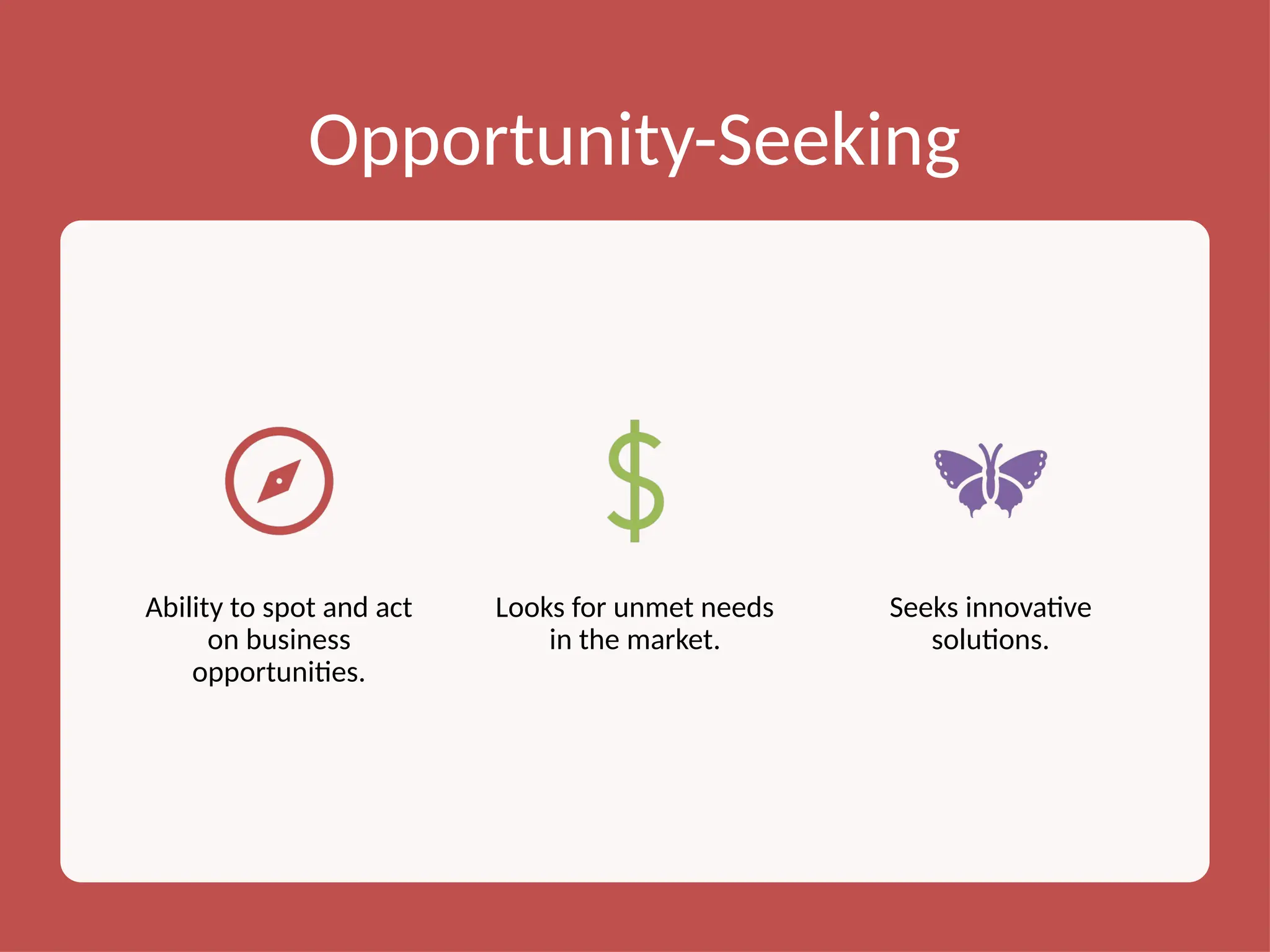 Opportunity-Seeking

Ability to spot and act on business opportunities.

Looks for unmet needs in the market.

Seeks innovative solutions.